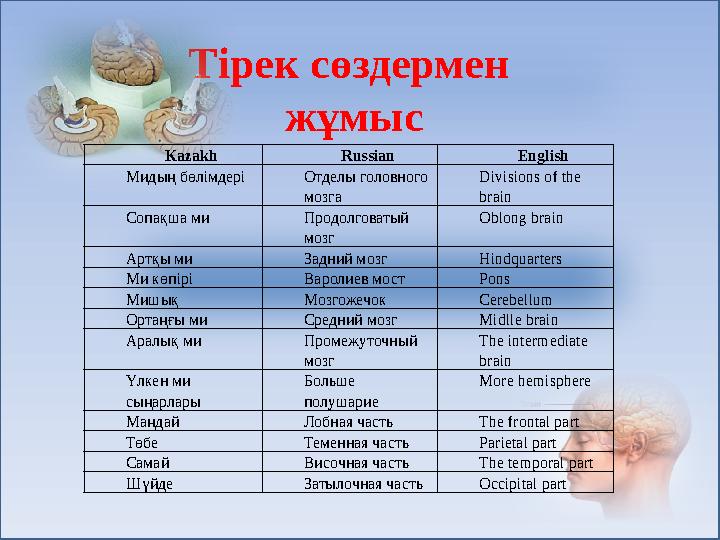 Тірек сөздермен жұмыс

| Kazakh | Russian | English |
|---|---|---|
| Мидың бөлімдері | Отделы головного мозга | Divisions of the brain |
| Сопақша ми | Продолговатый мозг | Oblong brain |
| Артқы ми | Задний мозг | Hindquarters |
| Ми көпірі | Варолиев мост | Pons |
| Мишық | Мозгожечок | Cerebellum |
| Ортаңғы ми | Средний мозг | Midlle brain |
| Аралық ми | Промежуточный мозг | The intermediate brain |
| Үлкен ми сыңарлары | Больше полушарие | More hemisphere |
| Маңдай | Лобная часть | The frontal part |
| Төбе | Теменная часть | Parietal part |
| Самай | Височная часть | The temporal part |
| Шүйде | Затылочная часть | Occipital part |